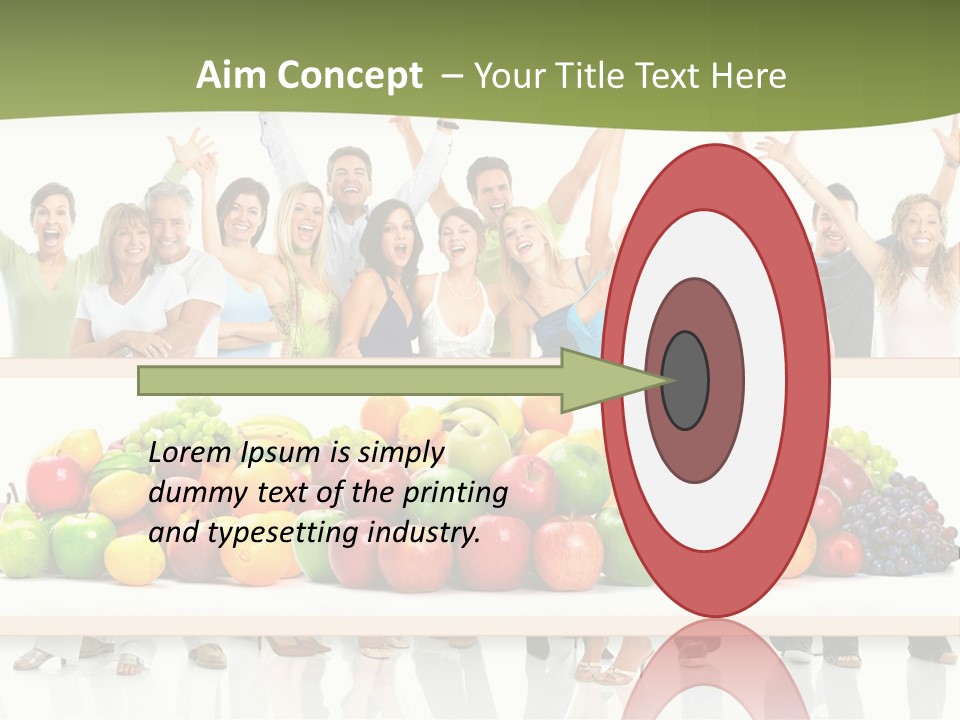 Aim Concept – Your Title Text Here

Lorem Ipsum is simply dummy text of the printing and typesetting industry.